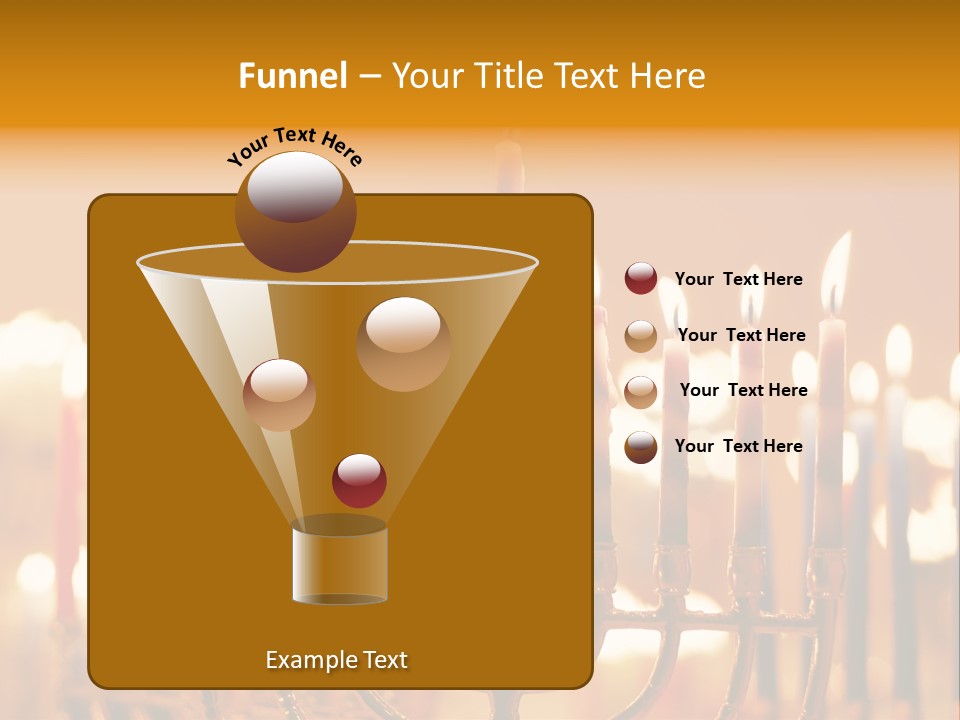 Funnel – Your Title Text Here

Your Text Here

Your Text Here

Your Text Here

Your Text Here

Your Text Here

Example Text